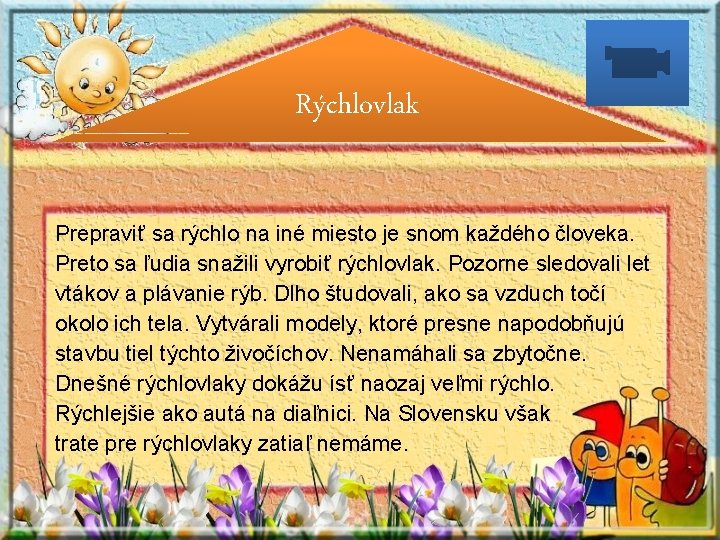 Rýchlovlak

Prepraviť sa rýchlo na iné miesto je snom každého človeka. Preto sa ľudia snažili vyrobiť rýchlovlak. Pozorne sledovali let vtákov a plávanie rýb. Dlho študovali, ako sa vzduch točí okolo ich tela. Vytvárali modely, ktoré presne napodobňujú stavbu tiel týchto živočíchov. Nenamáhali sa zbytočne. Dnešné rýchlovlaky dokážu ísť naozaj veľmi rýchlo. Rýchlejšie ako autá na diaľnici. Na Slovensku však trate pre rýchlovlaky zatiaľ nemáme.